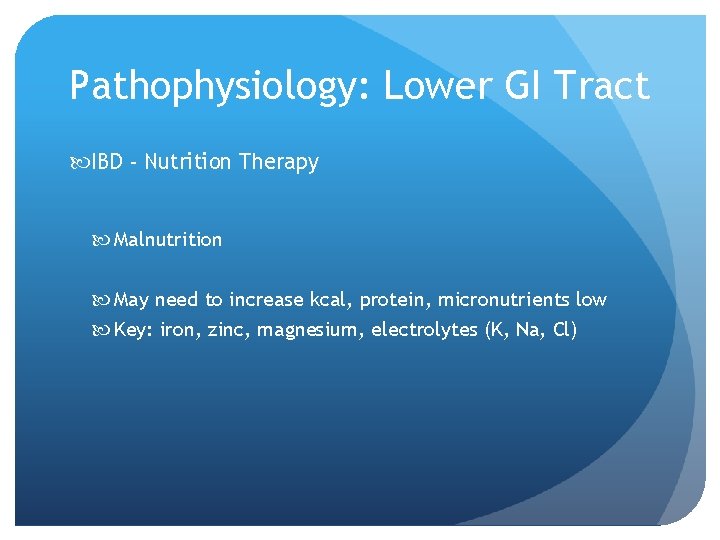 Pathophysiology: Lower GI Tract

IBD - Nutrition Therapy

Malnutrition

May need to increase kcal, protein, micronutrients low

Key: iron, zinc, magnesium, electrolytes (K, Na, Cl)